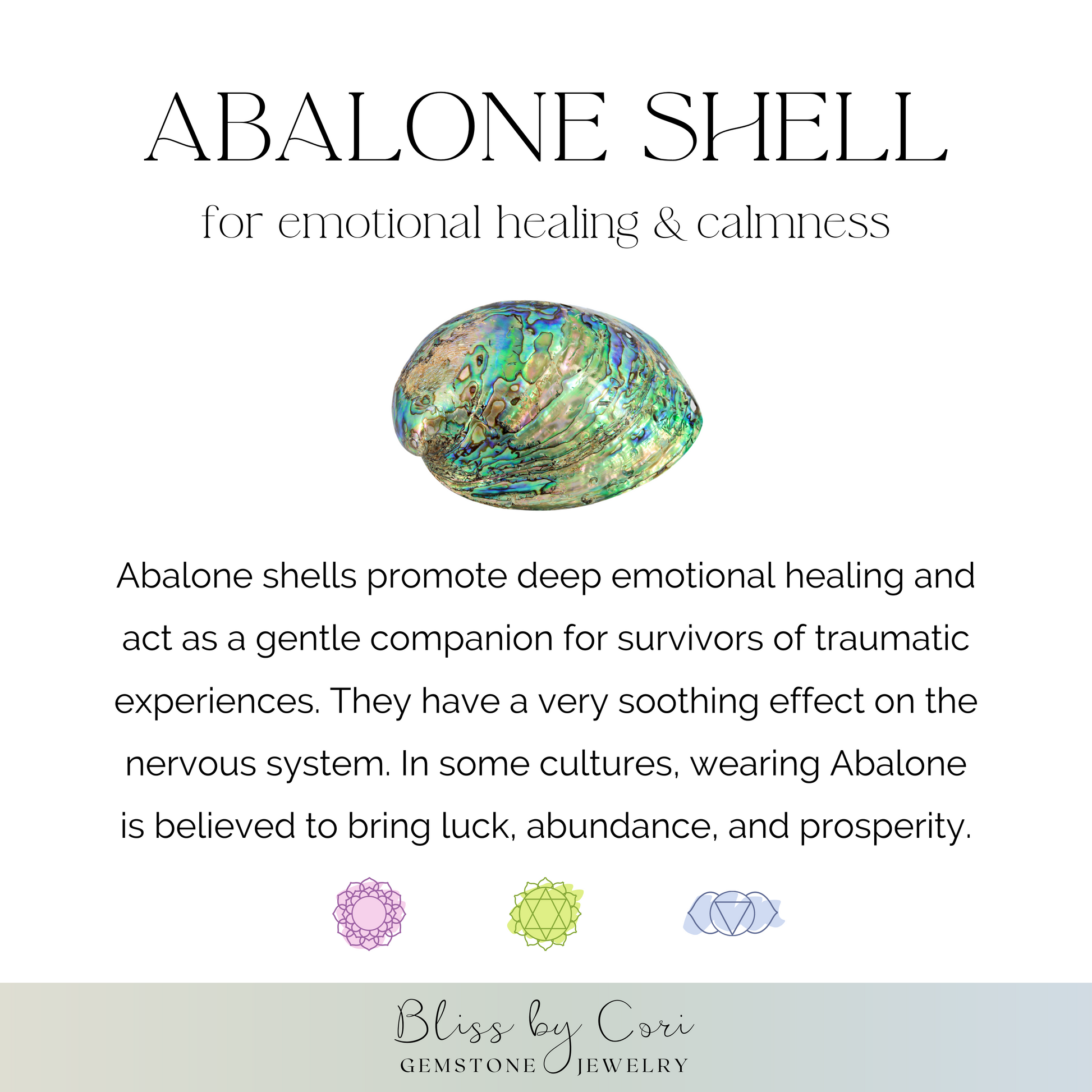 ABALONE SHELL

for emotional healing & calmness

Abalone shells promote deep emotional healing and act as a gentle companion for survivors of traumatic experiences. They have a very soothing effect on the nervous system. In some cultures, wearing Abalone is believed to bring luck, abundance, and prosperity.

Bliss by Cori
GEMSTONE JEWELRY